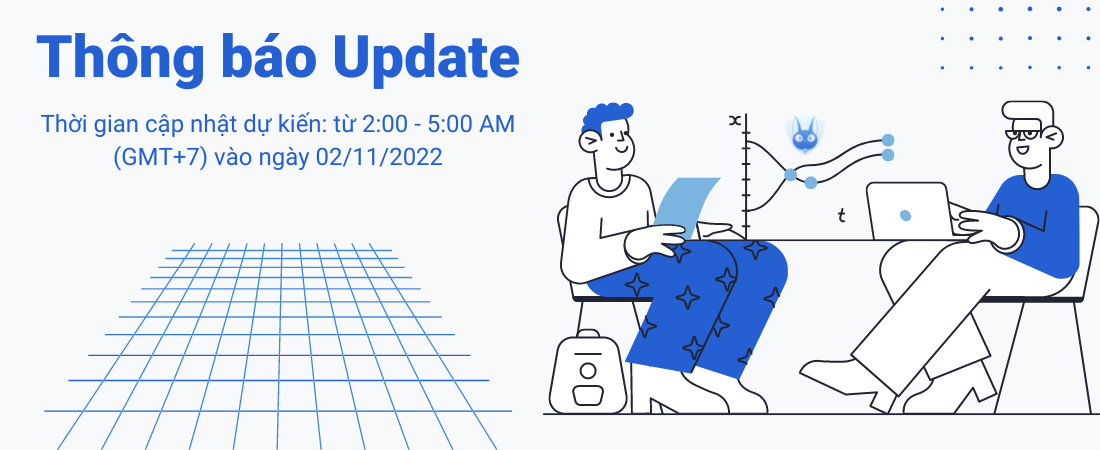 Thông báo Update

Thời gian cập nhật dự kiến: từ 2:00 - 5:00 AM (GMT+7) vào ngày 02/11/2022

x

t